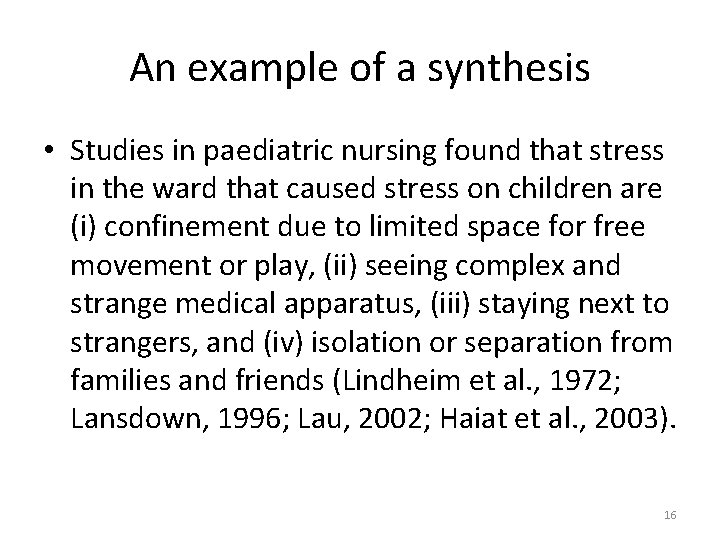 An example of a synthesis

• Studies in paediatric nursing found that stress in the ward that caused stress on children are (i) confinement due to limited space for free movement or play, (ii) seeing complex and strange medical apparatus, (iii) staying next to strangers, and (iv) isolation or separation from families and friends (Lindheim et al., 1972; Lansdown, 1996; Lau, 2002; Haiat et al., 2003).

16